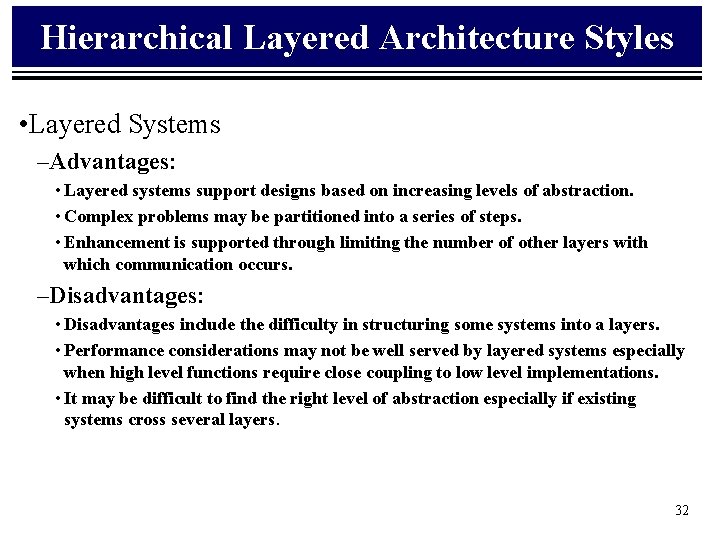 Hierarchical Layered Architecture Styles

•Layered Systems

–Advantages:

• Layered systems support designs based on increasing levels of abstraction.

• Complex problems may be partitioned into a series of steps.

• Enhancement is supported through limiting the number of other layers with which communication occurs.

–Disadvantages:

• Disadvantages include the difficulty in structuring some systems into a layers.

• Performance considerations may not be well served by layered systems especially when high level functions require close coupling to low level implementations.

• It may be difficult to find the right level of abstraction especially if existing systems cross several layers.

32